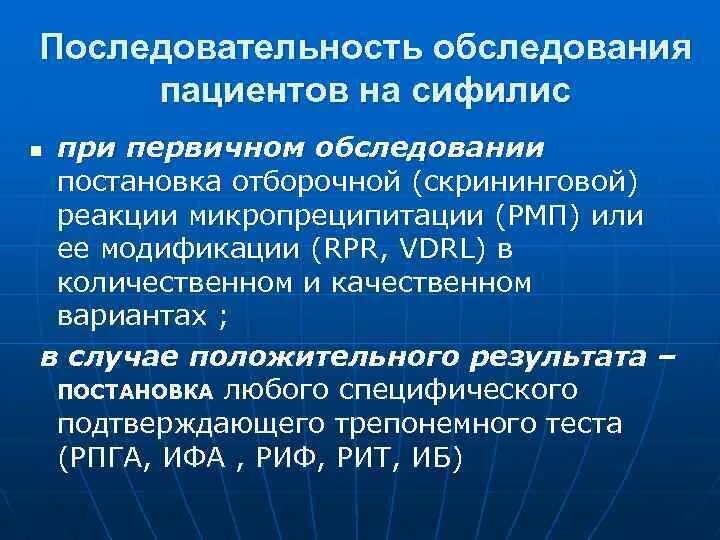 Последовательность обследования пациентов на сифилис

▪ при первичном обследовании постановка отборочной (скрининговой) реакции микропреципитации (РМП) или ее модификации (RPR, VDRL) в количественном и качественном вариантах ;

в случае положительного результата – ПОСТАНОВКА любого специфического подтверждающего трепонемного теста (РПГА, ИФА , РИФ, РИТ, ИБ)